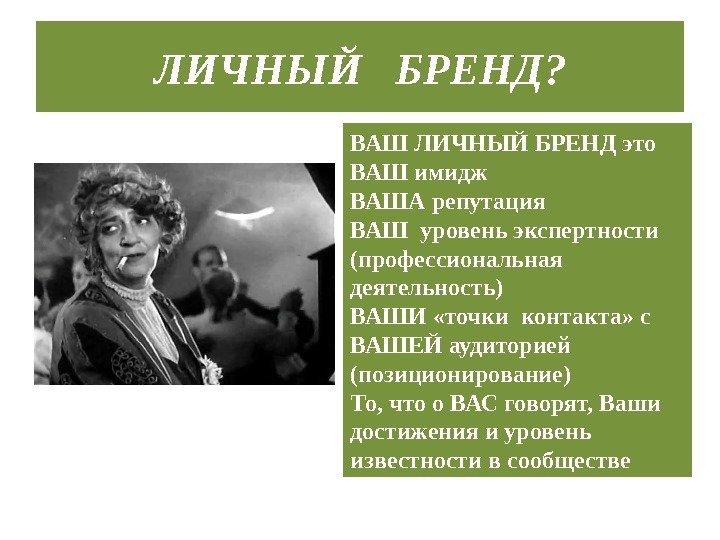 ЛИЧНЫЙ БРЕНД?

ВАШ ЛИЧНЫЙ БРЕНД это
ВАШ имидж
ВАША репутация
ВАШ уровень экспертности (профессиональная деятельность)
ВАШИ «точки контакта» с ВАШЕЙ аудиторией (позиционирование)
То, что о ВАС говорят, Ваши достижения и уровень известности в сообществе